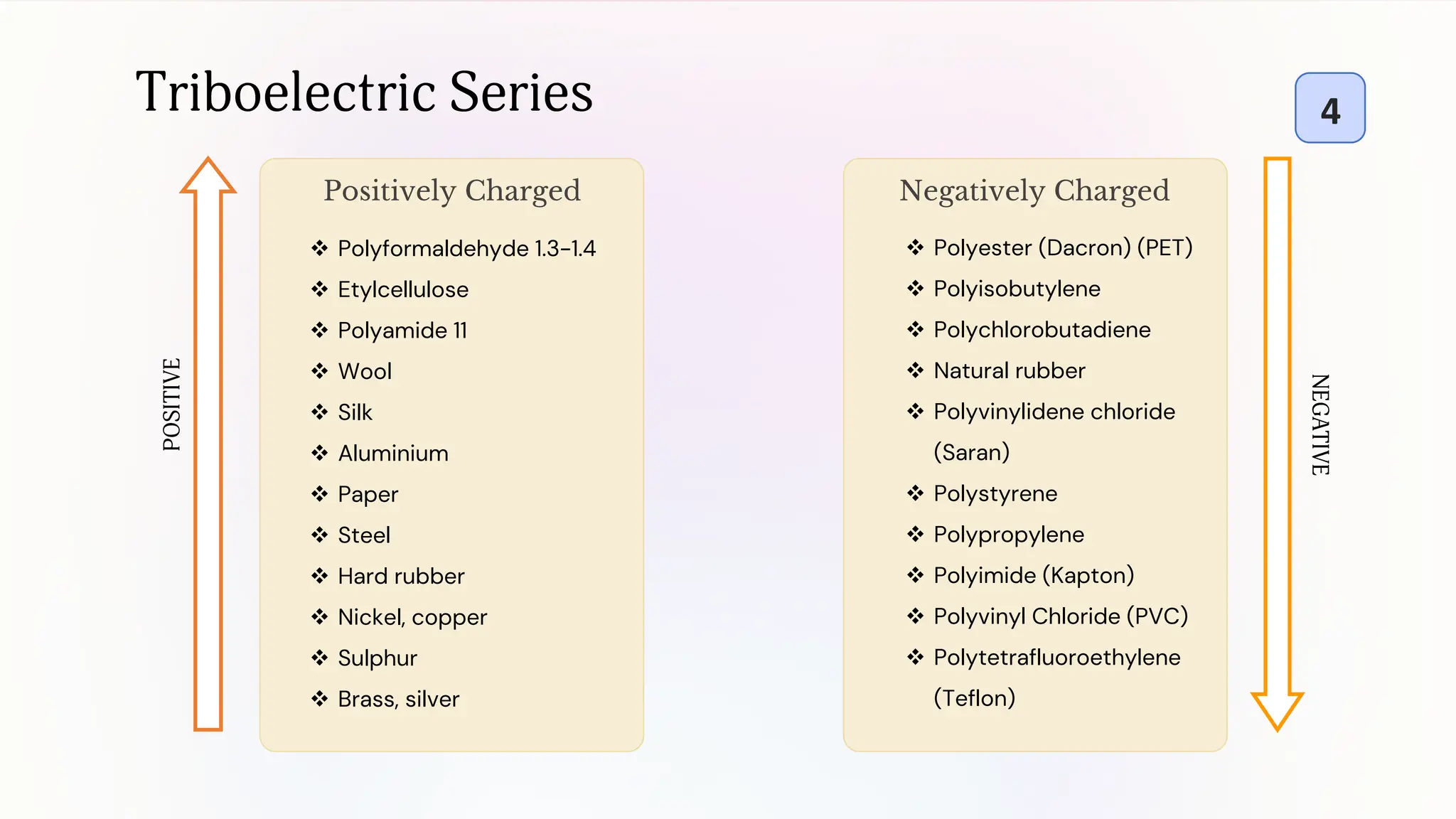 Triboelectric Series

4

POSITIVE

Positively Charged

❖ Polyformaldehyde 1.3-1.4
❖ Etylcellulose
❖ Polyamide 11
❖ Wool
❖ Silk
❖ Aluminium
❖ Paper
❖ Steel
❖ Hard rubber
❖ Nickel, copper
❖ Sulphur
❖ Brass, silver

Negatively Charged

❖ Polyester (Dacron) (PET)
❖ Polyisobutylene
❖ Polychlorobutadiene
❖ Natural rubber
❖ Polyvinylidene chloride (Saran)
❖ Polystyrene
❖ Polypropylene
❖ Polyimide (Kapton)
❖ Polyvinyl Chloride (PVC)
❖ Polytetrafluoroethylene (Teflon)

NEGATIVE